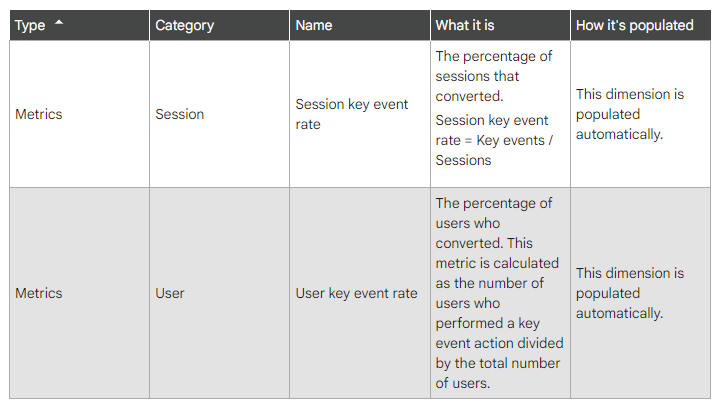 | Type | Category | Name | What it is | How it's populated |
|---|---|---|---|---|
| Metrics | Session | Session key event rate | The percentage of sessions that converted. Session key event rate = Key events / Sessions | This dimension is populated automatically. |
| Metrics | User | User key event rate | The percentage of users who converted. This metric is calculated as the number of users who performed a key event action divided by the total number of users. | This dimension is populated automatically. |